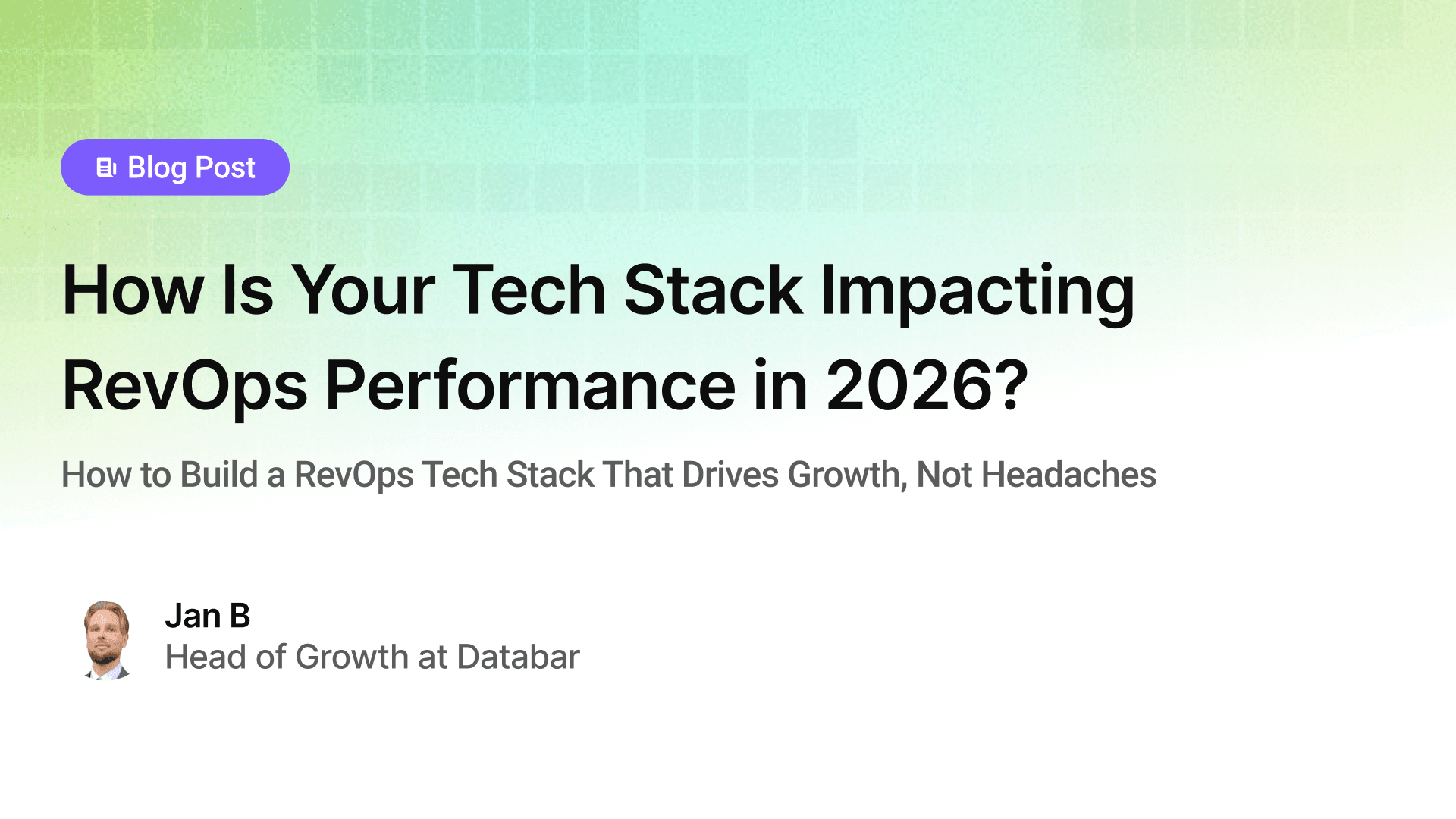 Blog Post

How Is Your Tech Stack Impacting RevOps Performance in 2026?

How to Build a RevOps Tech Stack That Drives Growth, Not Headaches

Jan B
Head of Growth at Databar